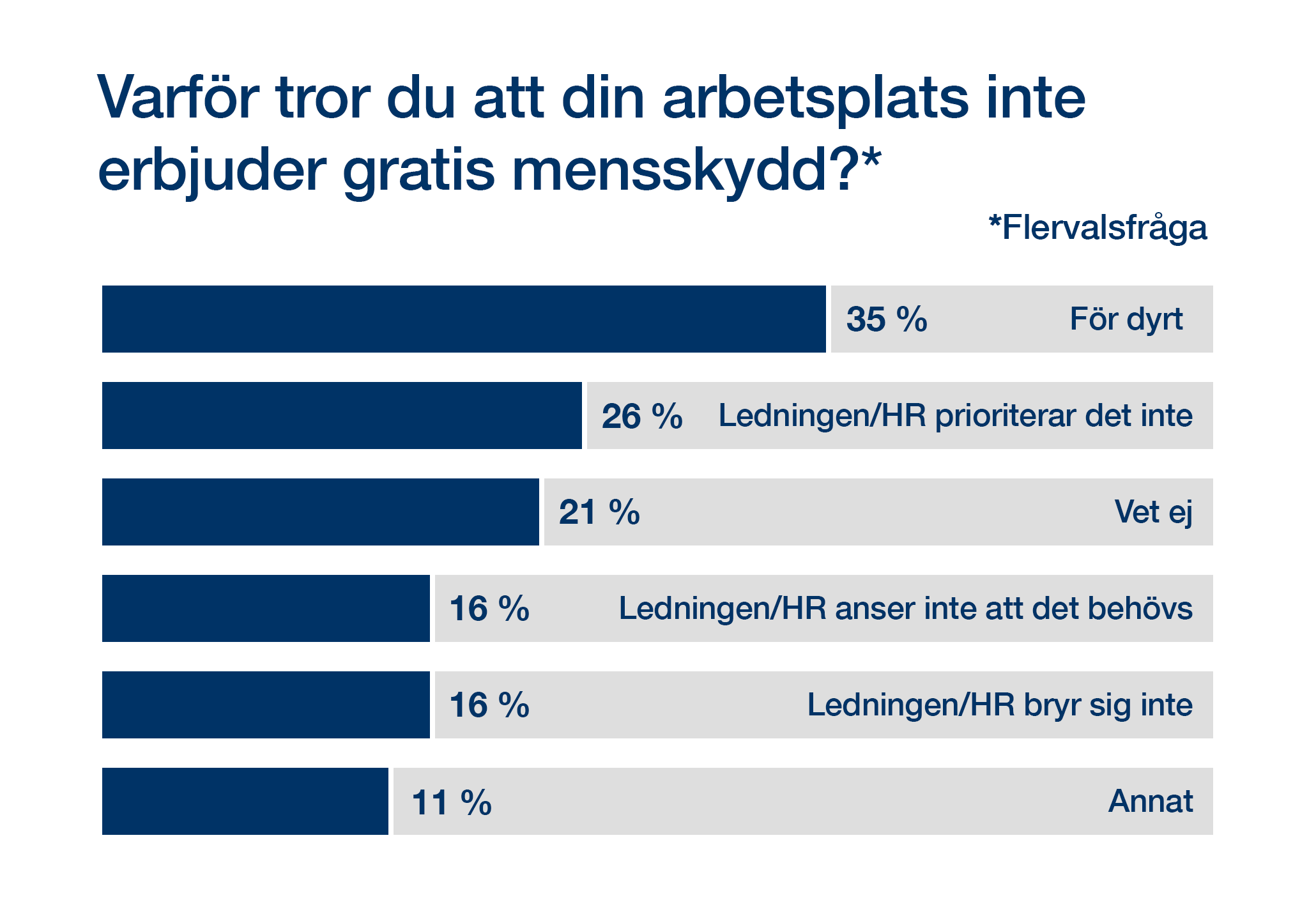 Varför tror du att din arbetsplats inte erbjuder gratis mensskydd?*

*Flervalsfråga

35 % För dyrt

26 % Ledningen/HR prioriterar det inte

21 % Vet ej

16 % Ledningen/HR anser inte att det behövs

16 % Ledningen/HR bryr sig inte

11 % Annat